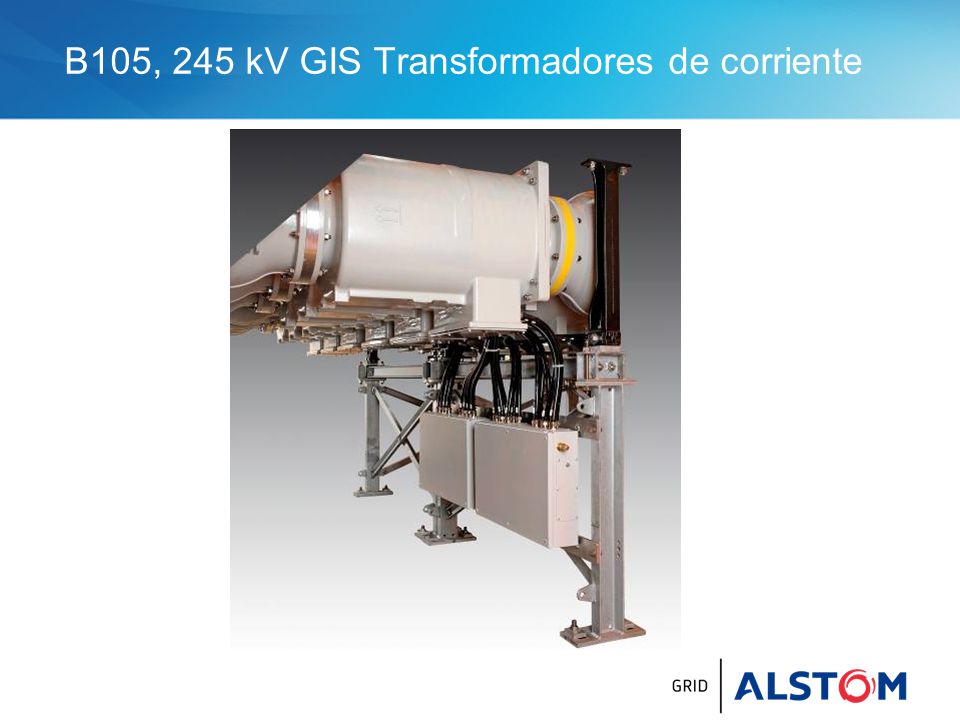 B105, 245 kV GIS Transformadores de corriente

GRID ALSTOM